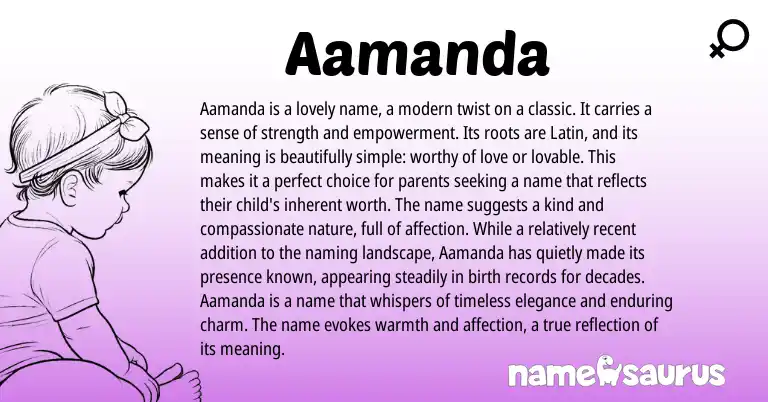 Aamanda

Aamanda is a lovely name, a modern twist on a classic. It carries a sense of strength and empowerment. Its roots are Latin, and its meaning is beautifully simple: worthy of love or lovable. This makes it a perfect choice for parents seeking a name that reflects their child's inherent worth. The name suggests a kind and compassionate nature, full of affection. While a relatively recent addition to the naming landscape, Aamanda has quietly made its presence known, appearing steadily in birth records for decades. Aamanda is a name that whispers of timeless elegance and enduring charm. The name evokes warmth and affection, a true reflection of its meaning.

namesaurus